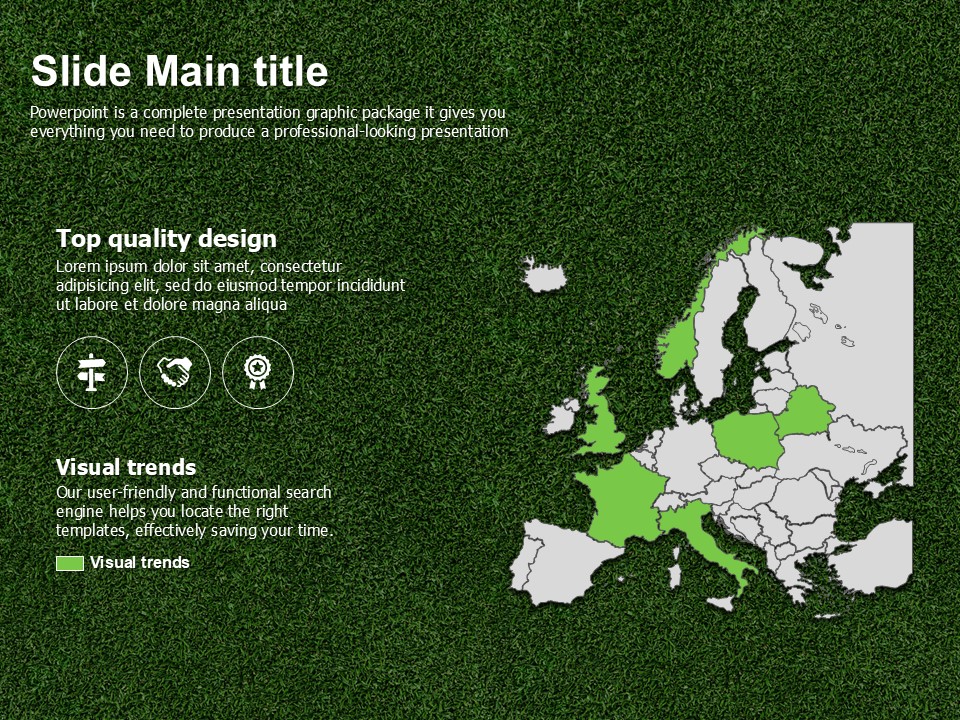 Slide Main title

Powerpoint is a complete presentation graphic package it gives you everything you need to produce a professional-looking presentation

Top quality design

Lorem ipsum dolor sit amet, consectetur adipisicing elit, sed do eiusmod tempor incididunt ut labore et dolore magna aliqua

Visual trends

Our user-friendly and functional search engine helps you locate the right templates, effectively saving your time.

Visual trends